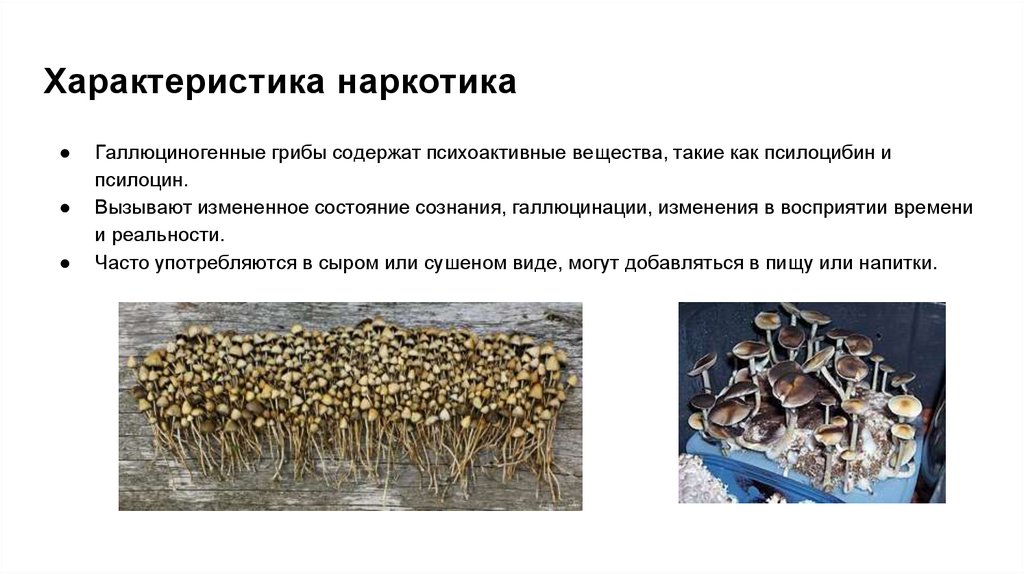 Характеристика наркотика

● Галлюциногенные грибы содержат психоактивные вещества, такие как псилоцибин и псилоцин.
● Вызывают измененное состояние сознания, галлюцинации, изменения в восприятии времени и реальности.
● Часто употребляются в сыром или сушеном виде, могут добавляться в пищу или напитки.